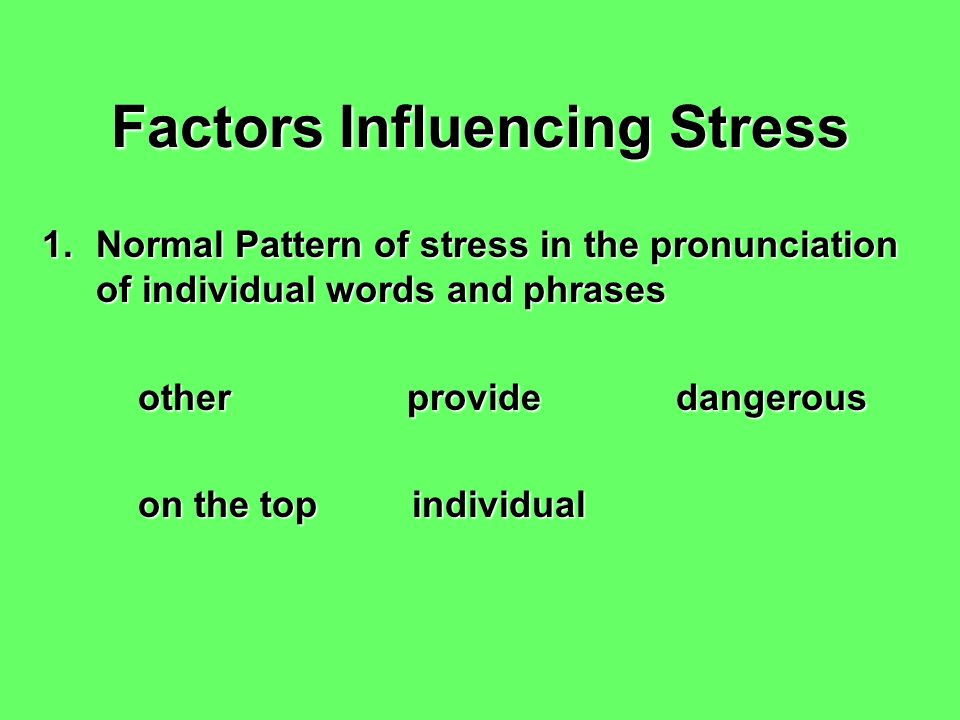 Factors Influencing Stress

1. Normal Pattern of stress in the pronunciation of individual words and phrases

other provide dangerous

on the top individual